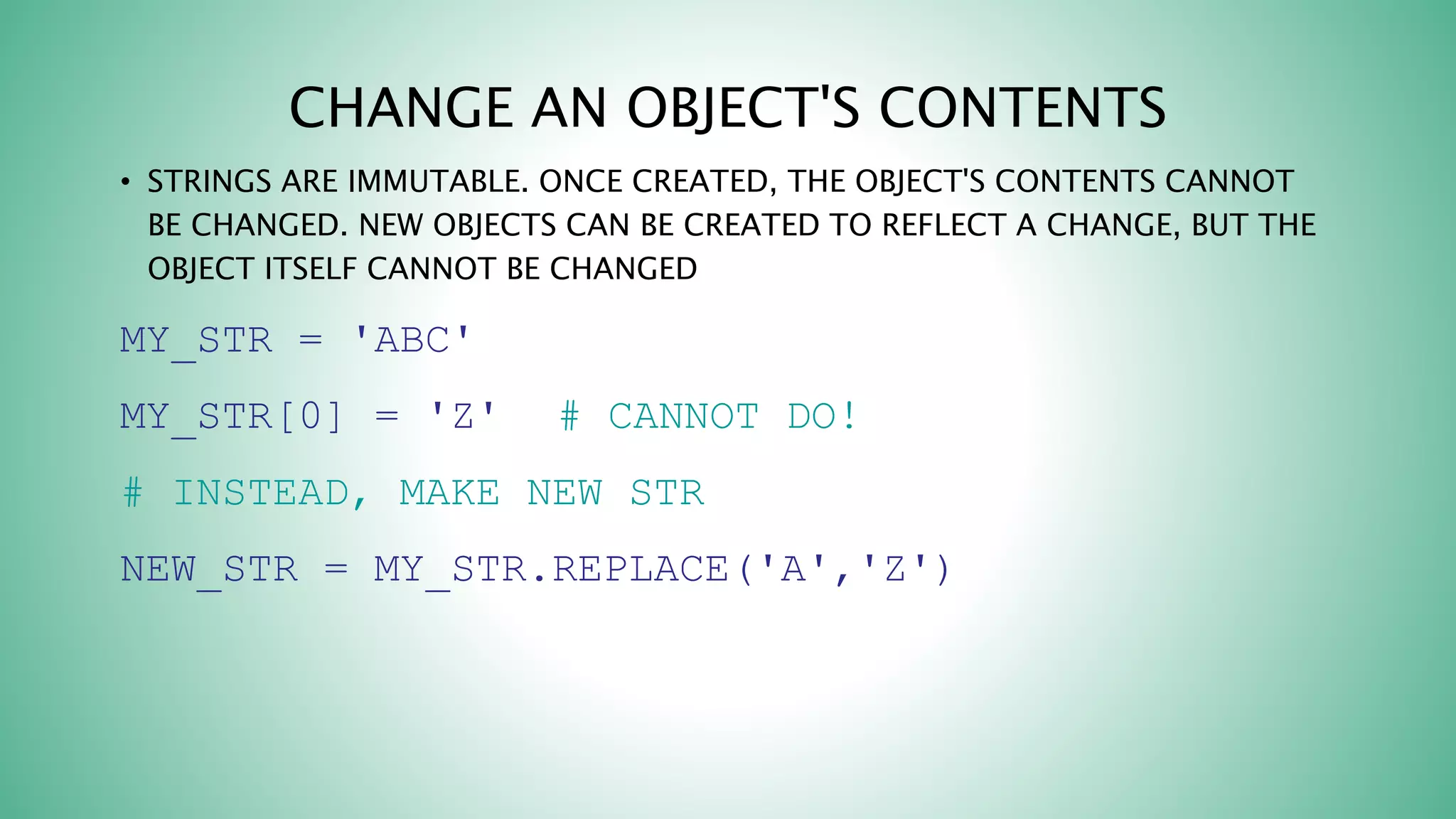 CHANGE AN OBJECT'S CONTENTS

• STRINGS ARE IMMUTABLE. ONCE CREATED, THE OBJECT'S CONTENTS CANNOT BE CHANGED. NEW OBJECTS CAN BE CREATED TO REFLECT A CHANGE, BUT THE OBJECT ITSELF CANNOT BE CHANGED

MY_STR = 'ABC'

MY_STR[0] = 'Z'  # CANNOT DO!

# INSTEAD, MAKE NEW STR

NEW_STR = MY_STR.REPLACE('A','Z')